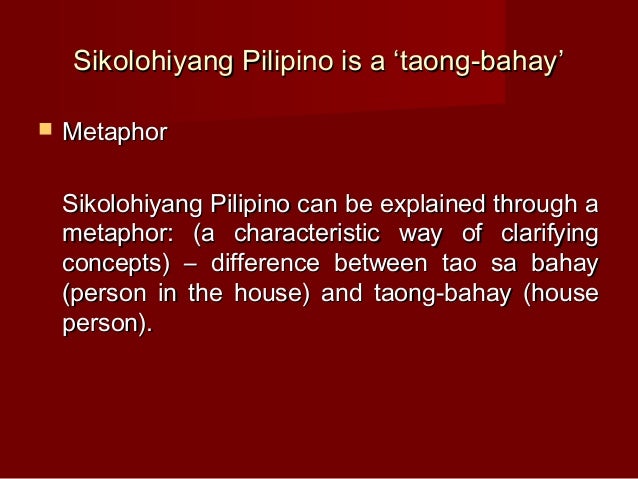 Sikolohiyang Pilipino is a ‘taong-bahay’

Metaphor

Sikolohiyang Pilipino can be explained through a metaphor: (a characteristic way of clarifying concepts) – difference between tao sa bahay (person in the house) and taong-bahay (house person).